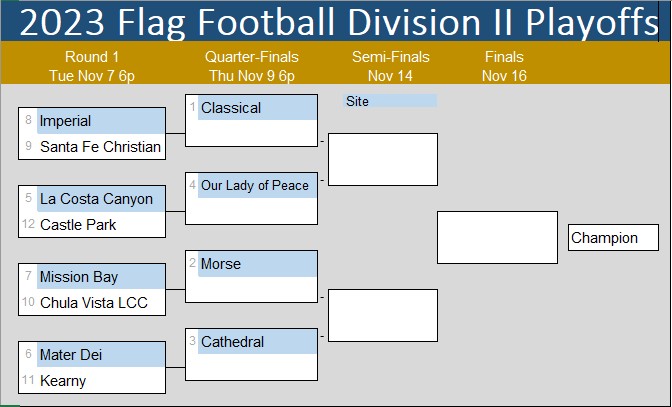 2023 Flag Football Division II Playoffs

Round 1
Tue Nov 7 6p

Quarter-Finals
Thu Nov 9 6p

Semi-Finals
Nov 14

Finals
Nov 16

8 Imperial
9 Santa Fe Christian

5 La Costa Canyon
12 Castle Park

7 Mission Bay
10 Chula Vista LCC

6 Mater Dei
11 Kearny

1 Classical

4 Our Lady of Peace

2 Morse

3 Cathedral

Site

Champion